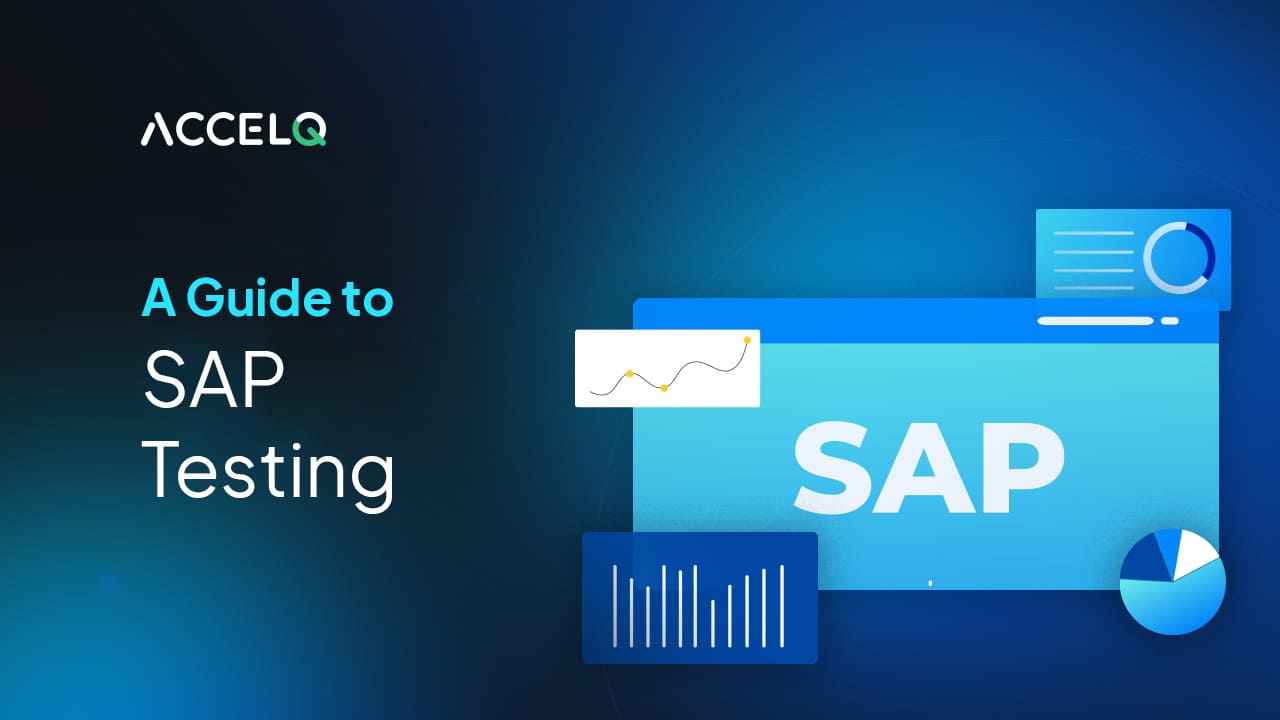 ACCELQ

A Guide to
SAP
Testing

SAP